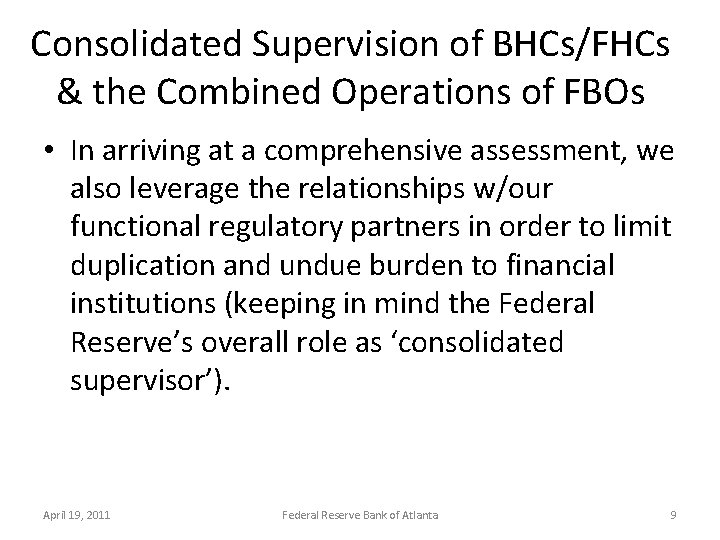 Consolidated Supervision of BHCs/FHCs & the Combined Operations of FBOs

• In arriving at a comprehensive assessment, we also leverage the relationships w/our functional regulatory partners in order to limit duplication and undue burden to financial institutions (keeping in mind the Federal Reserve's overall role as 'consolidated supervisor').

April 19, 2011 Federal Reserve Bank of Atlanta 9